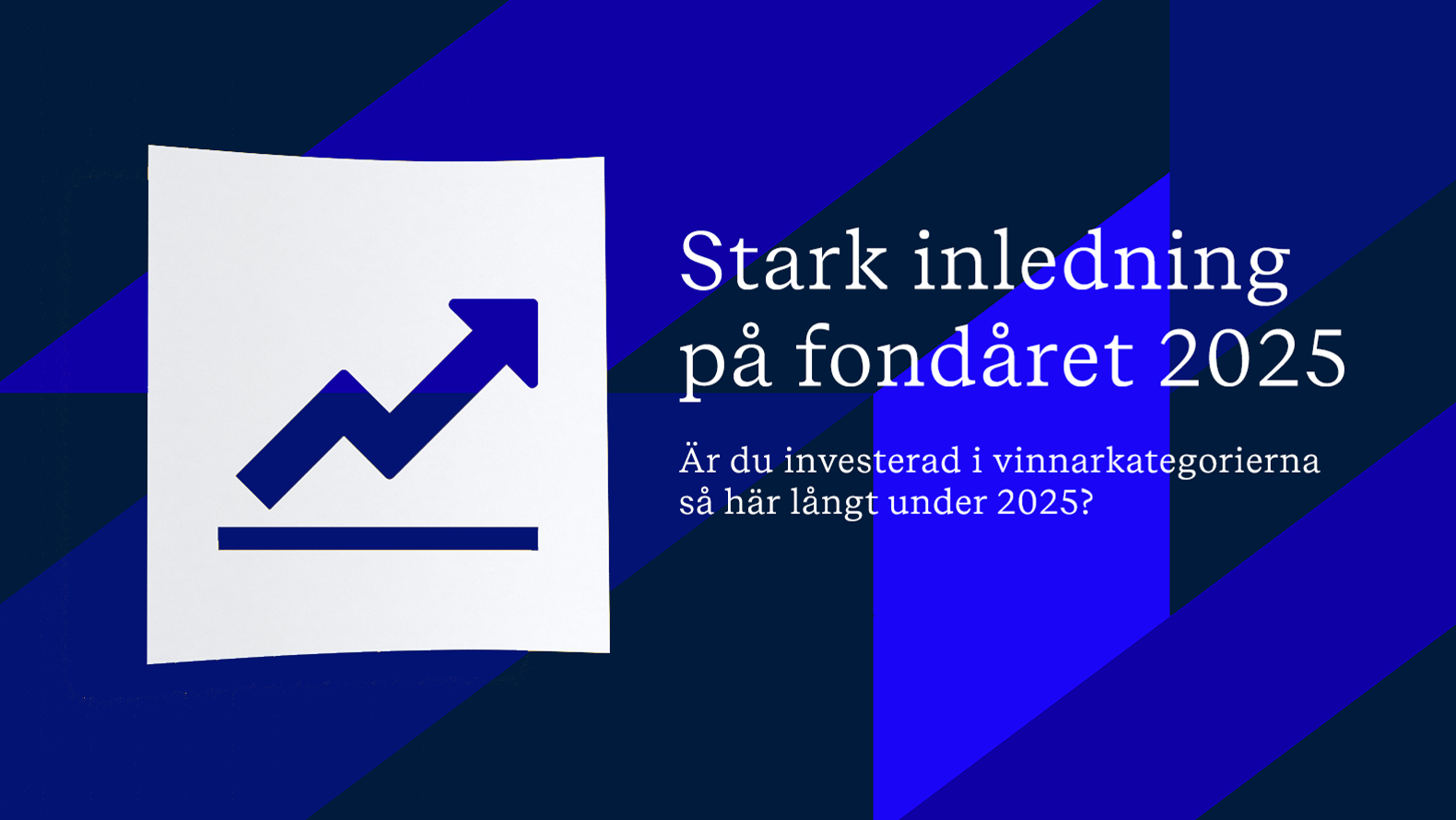 Stark inledning på fondåret 2025

Är du investerad i vinnarkategorierna så här långt under 2025?